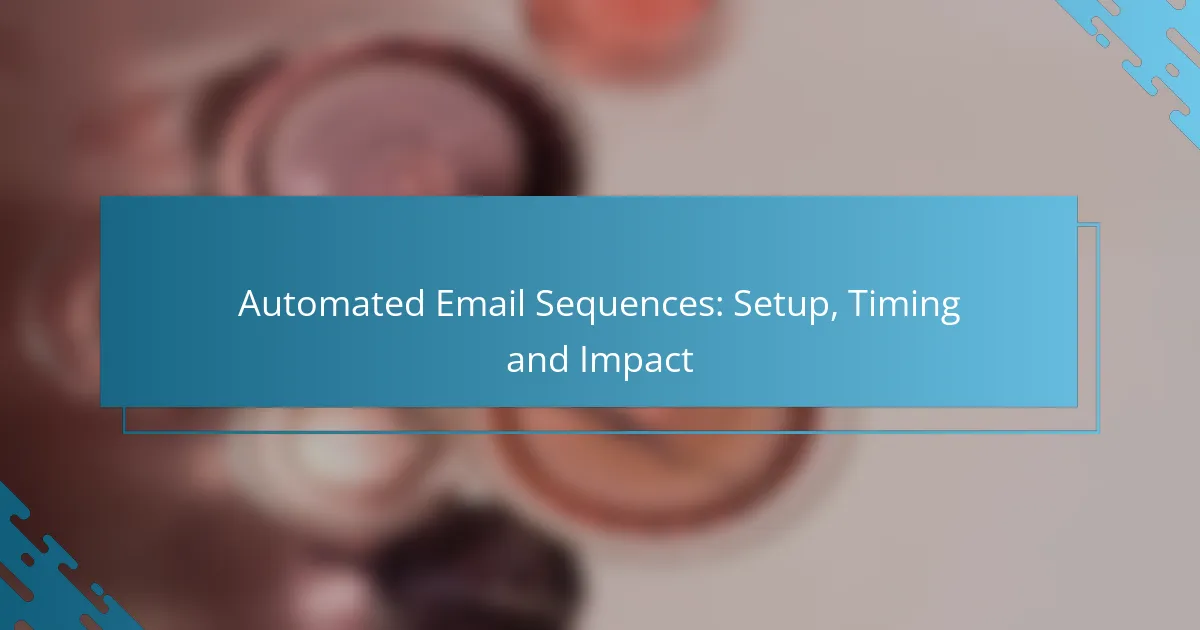 Automated Email Sequences: Setup, Timing and Impact